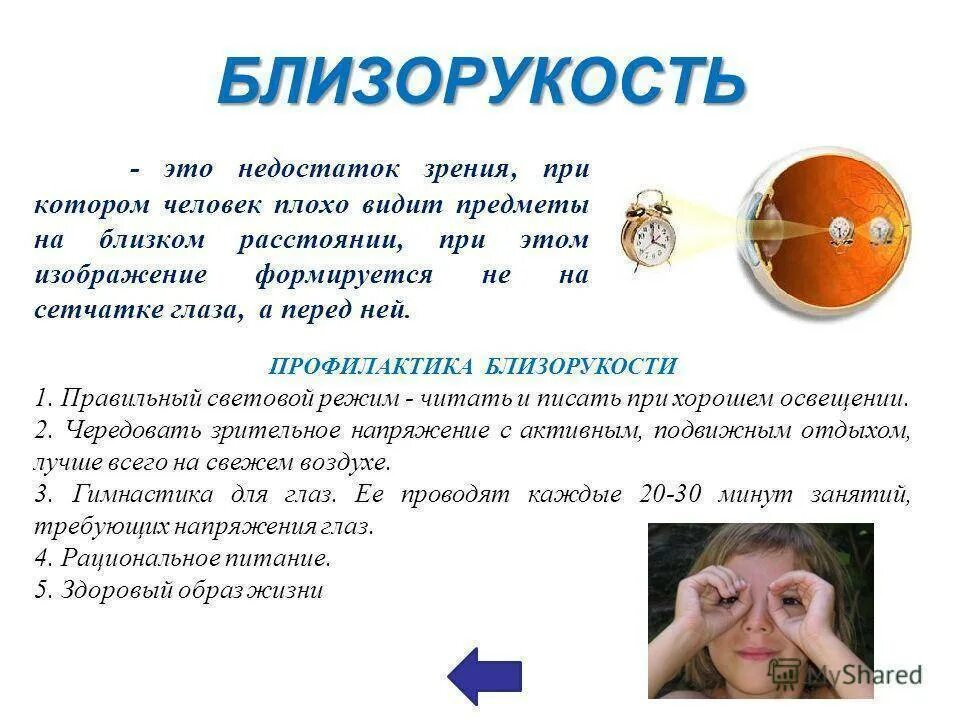 БЛИЗОРУКОСТЬ

- это недостаток зрения, при котором человек плохо видит предметы на близком расстоянии, при этом изображение формируется не на сетчатке глаза, а перед ней.

ПРОФИЛАКТИКА БЛИЗОРУКОСТИ
1. Правильный световой режим - читать и писать при хорошем освещении.
2. Чередовать зрительное напряжение с активным, подвижным отдыхом, лучше всего на свежем воздухе.
3. Гимнастика для глаз. Ее проводят каждые 20-30 минут занятий, требующих напряжения глаз.
4. Рациональное питание.
5. Здоровый образ жизни

MyShared